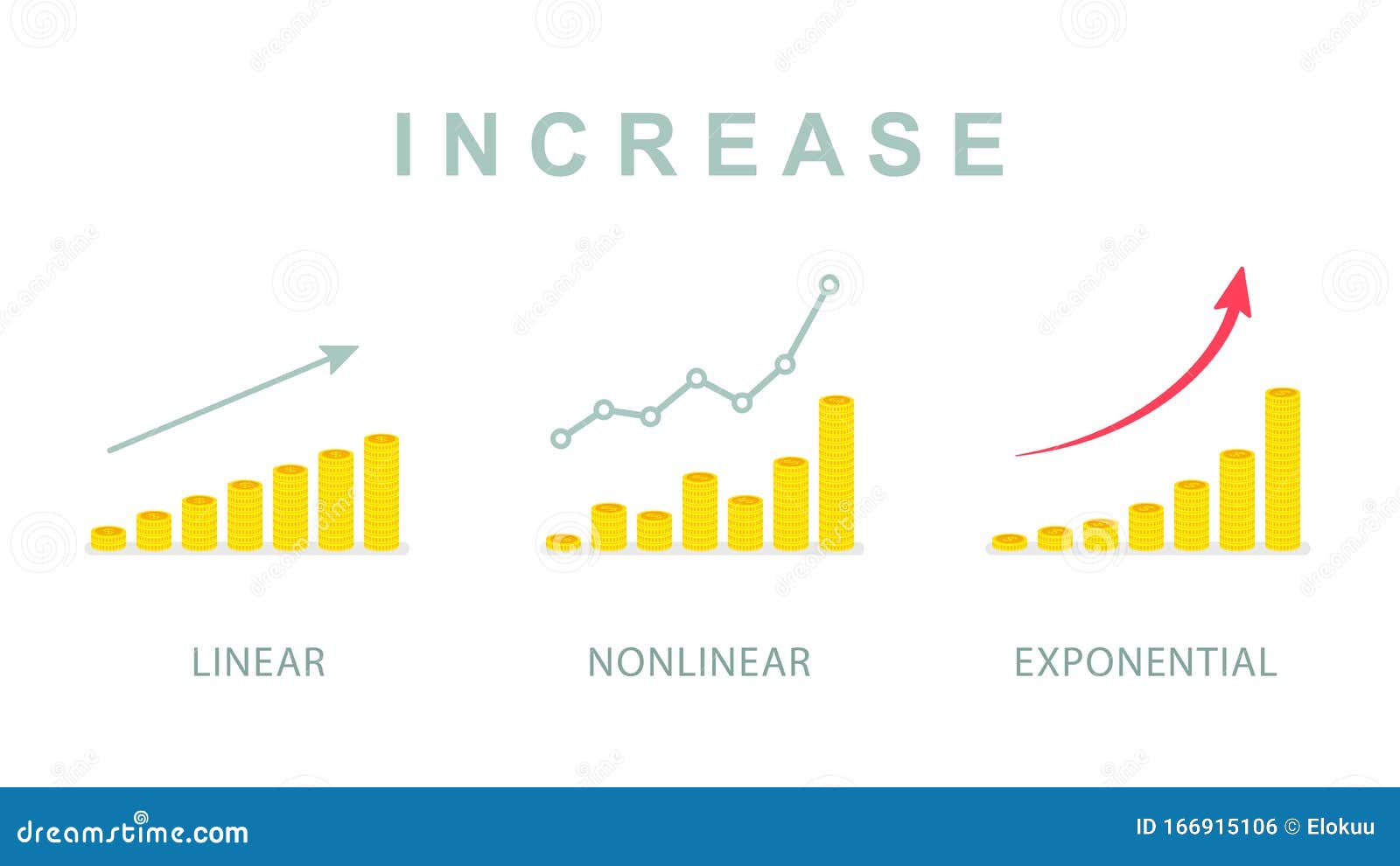 INCREASE

LINEAR

NONLINEAR

EXPONENTIAL

dreamstime.com

ID 166915106 © Elokuu